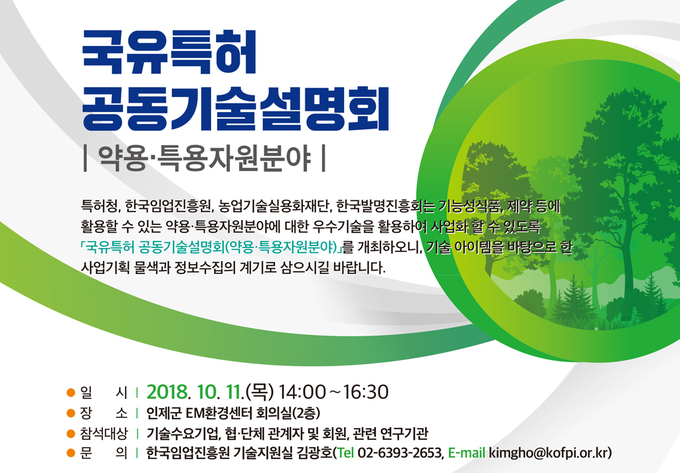 국유특허
공동기술설명회
| 약용·특용자원분야 |

특허청, 한국임업진흥원, 농업기술실용화재단, 한국발명진흥회는 기능성식품, 제약 등에 활용할 수 있는 약용·특용자원분야에 대한 우수기술을 활용하여 사업화 할 수 있도록 「국유특허 공동기술설명회(약용·특용자원분야)」를 개최하오니, 기술 아이템을 바탕으로 한 사업기획 물색과 정보수집의 계기로 삼으시길 바랍니다.

● 일 시 | 2018. 10. 11.(목) 14:00 ~ 16:30
● 장 소 | 인제군 EM환경센터 회의실(2층)
● 참석대상 | 기술수요기업, 협·단체 관계자 및 회원, 관련 연구기관
● 문 의 | 한국임업진흥원 기술지원실 김광호(Tel 02-6393-2653, E-mail kimgho@kofpi.or.kr)